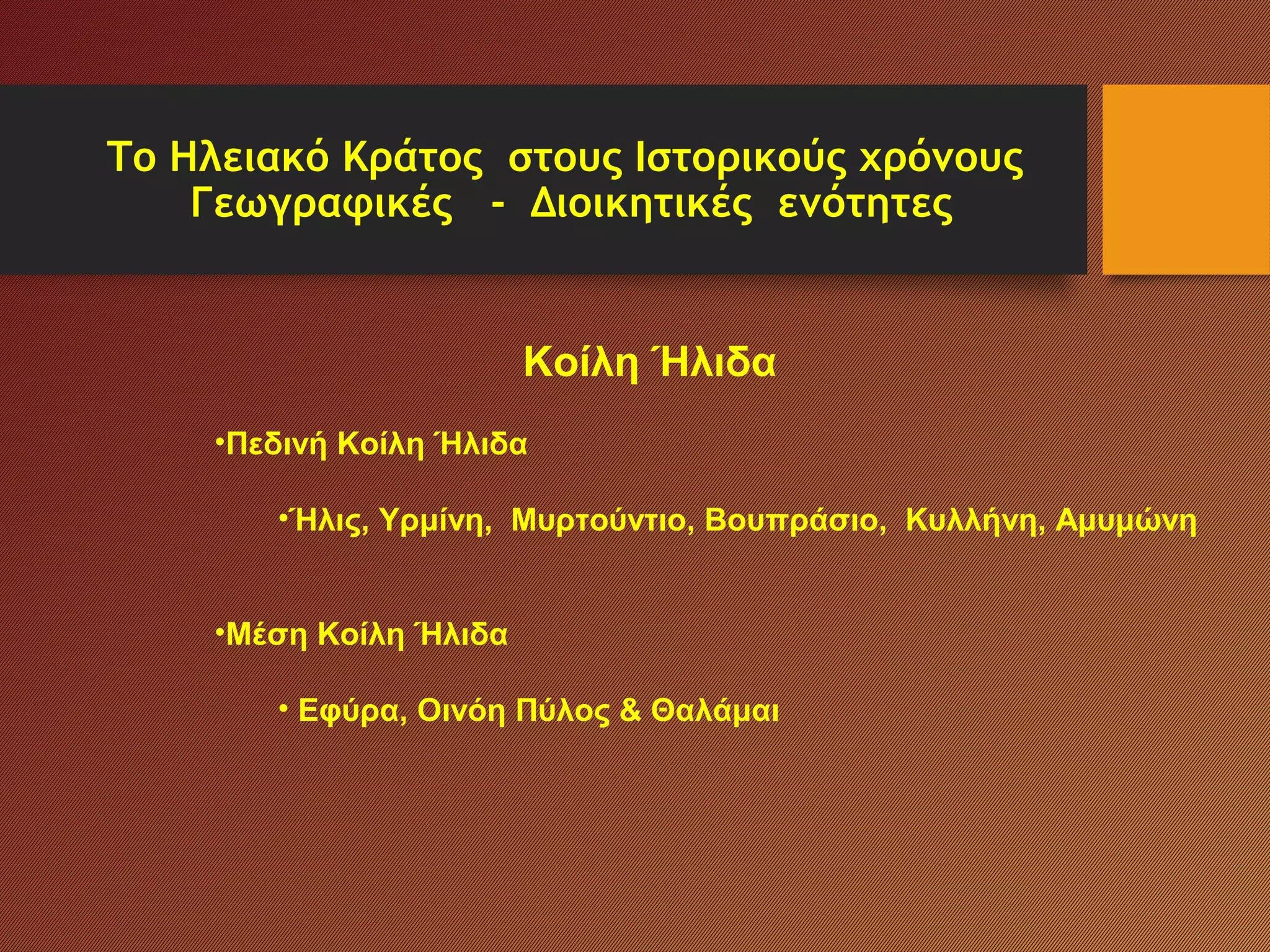 Το Ηλειακό Κράτος στους Ιστορικούς χρόνους
Γεωγραφικές - Διοικητικές ενότητες

Κοίλη Ήλιδα

•Πεδινή Κοίλη Ήλιδα

•Ήλις, Υρμίνη, Μυρτούντιο, Βουπράσιο, Κυλλήνη, Αμυμώνη

•Μέση Κοίλη Ήλιδα

• Εφύρα, Οινόη Πύλος & Θαλάμαι